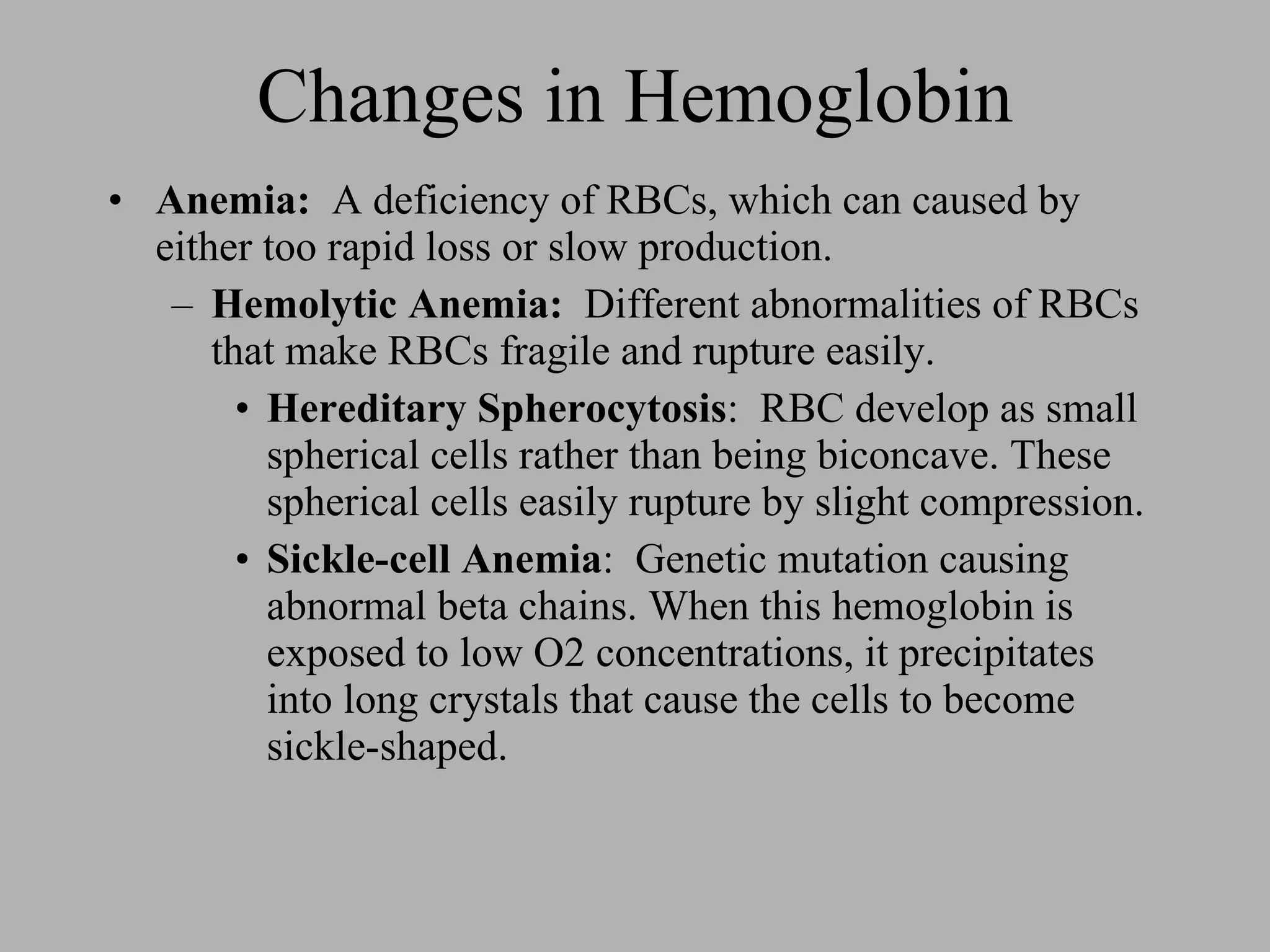 Changes in Hemoglobin

• Anemia: A deficiency of RBCs, which can caused by either too rapid loss or slow production.

– Hemolytic Anemia: Different abnormalities of RBCs that make RBCs fragile and rupture easily.

• Hereditary Spherocytosis: RBC develop as small spherical cells rather than being biconcave. These spherical cells easily rupture by slight compression.

• Sickle-cell Anemia: Genetic mutation causing abnormal beta chains. When this hemoglobin is exposed to low O2 concentrations, it precipitates into long crystals that cause the cells to become sickle-shaped.